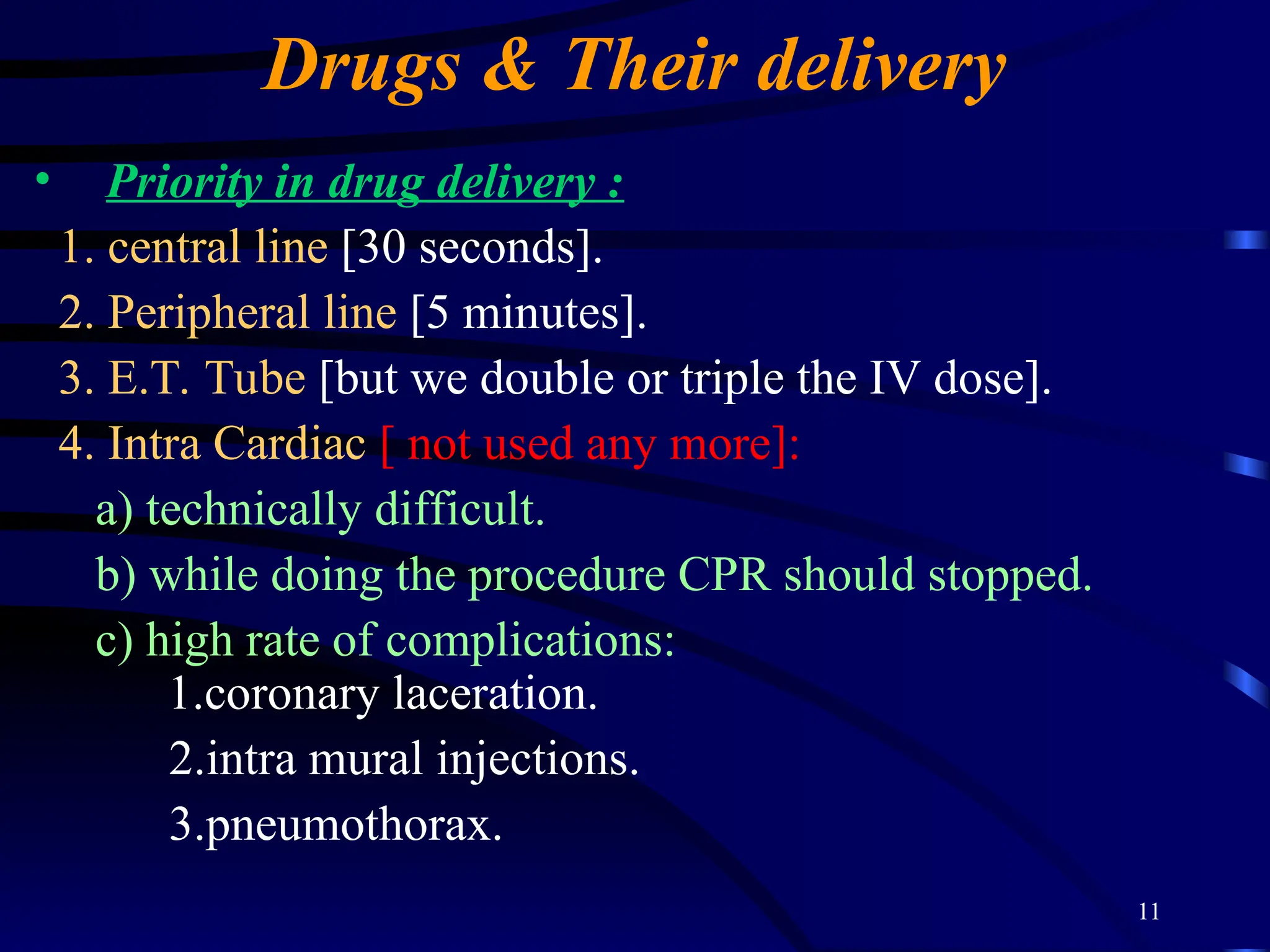 Drugs & Their delivery

• Priority in drug delivery :

1. central line [30 seconds].

2. Peripheral line [5 minutes].

3. E.T. Tube [but we double or triple the IV dose].

4. Intra Cardiac [ not used any more]:

a) technically difficult.

b) while doing the procedure CPR should stopped.

c) high rate of complications:

1.coronary laceration.

2.intra mural injections.

3.pneumothorax.

11